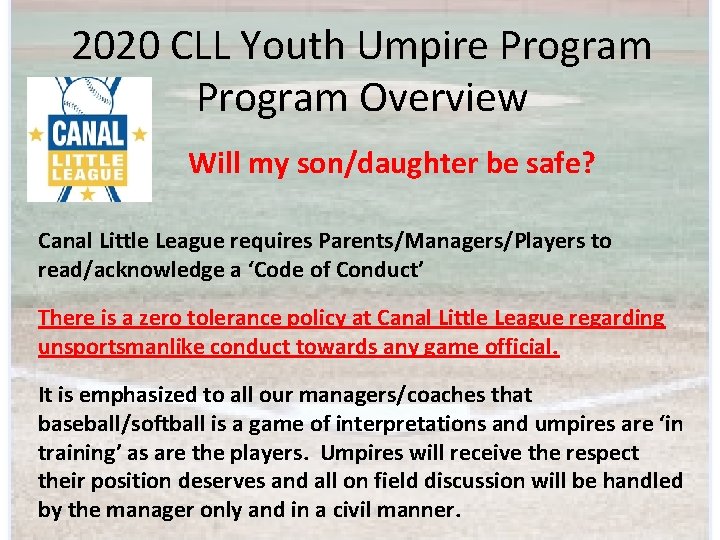 2020 CLL Youth Umpire Program
Program Overview

CANAL LITTLE LEAGUE

Will my son/daughter be safe?

Canal Little League requires Parents/Managers/Players to read/acknowledge a ‘Code of Conduct’

There is a zero tolerance policy at Canal Little League regarding unsportsmanlike conduct towards any game official.

It is emphasized to all our managers/coaches that baseball/softball is a game of interpretations and umpires are ‘in training’ as are the players. Umpires will receive the respect their position deserves and all on field discussion will be handled by the manager only and in a civil manner.